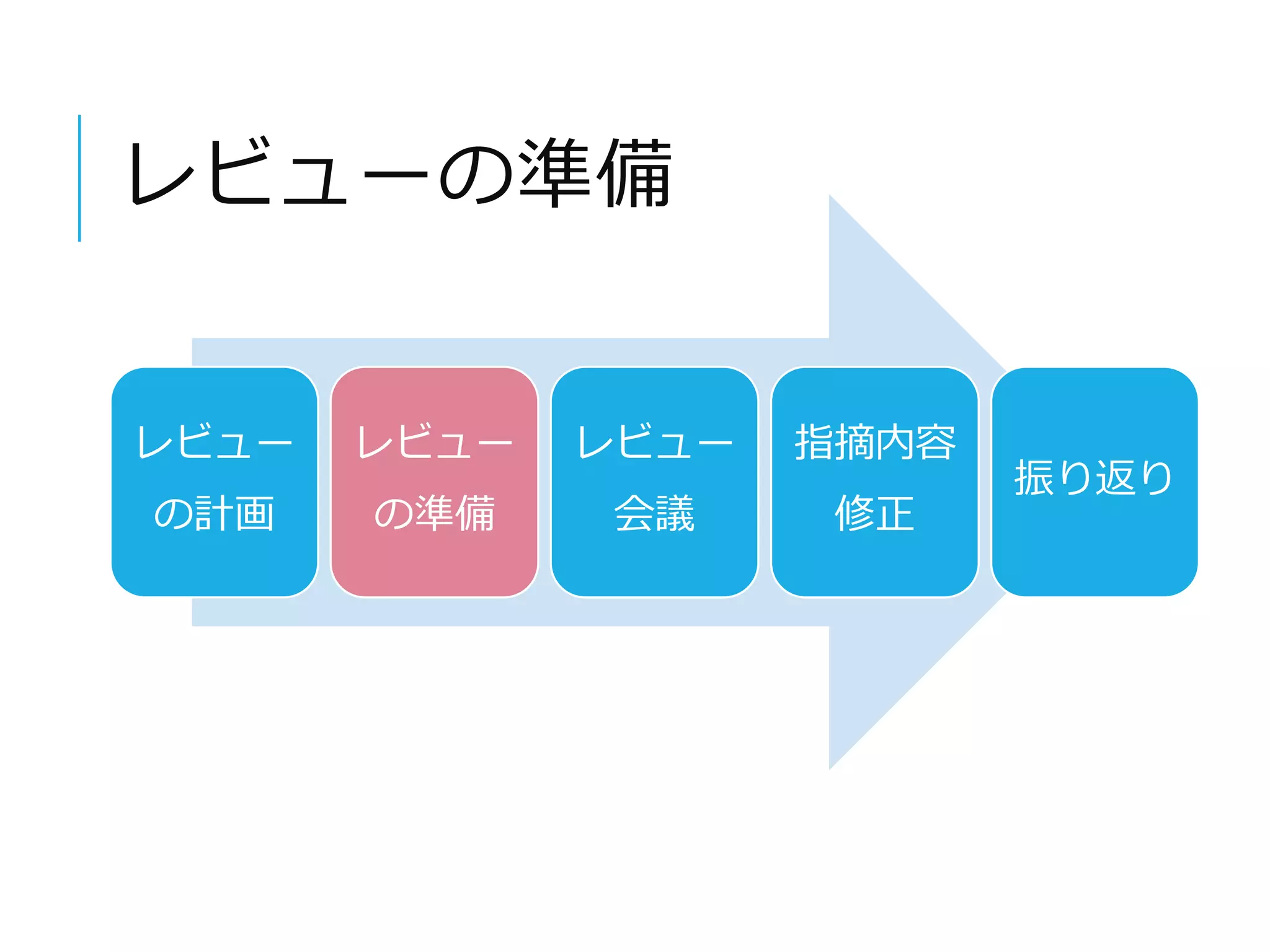 レビューの準備

レビューの計画

レビューの準備

レビュー会議

指摘内容修正

振り返り